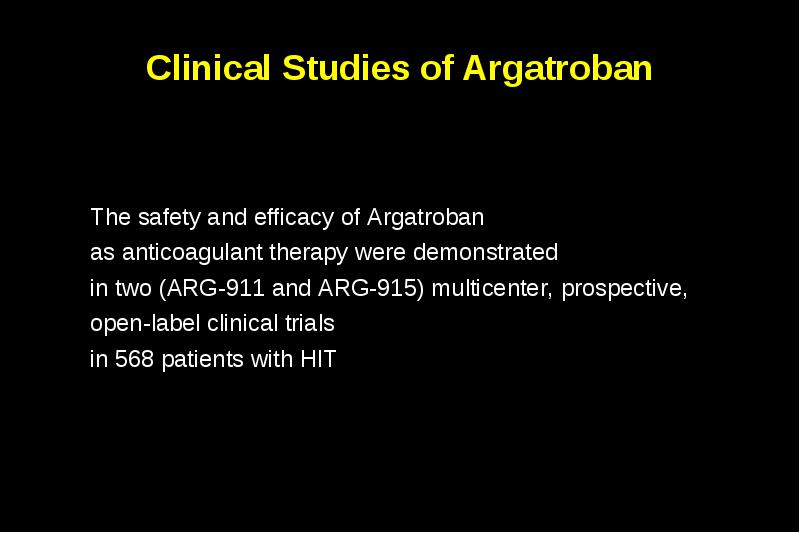 Clinical Studies of Argatroban

The safety and efficacy of Argatroban as anticoagulant therapy were demonstrated in two (ARG-911 and ARG-915) multicenter, prospective, open-label clinical trials in 568 patients with HIT